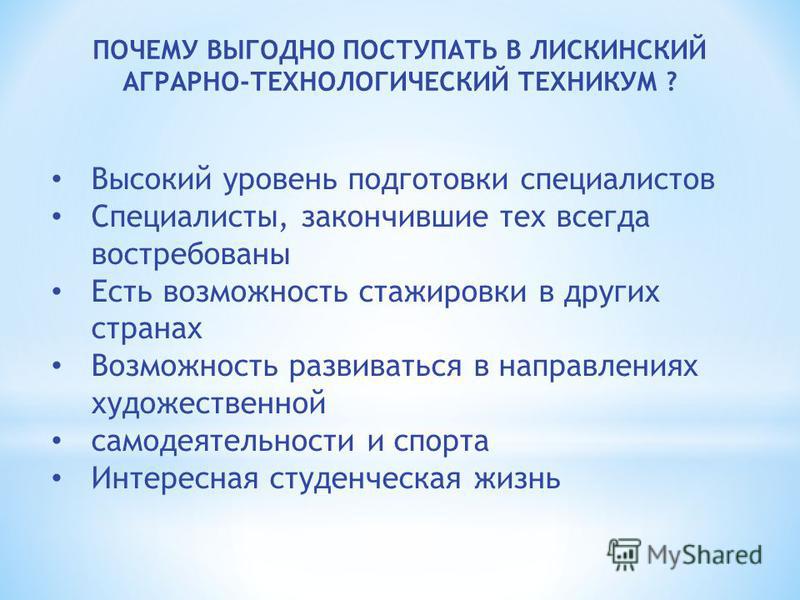 ПОЧЕМУ ВЫГОДНО ПОСТУПАТЬ В ЛИСКИНСКИЙ АГРАРНО-ТЕХНОЛОГИЧЕСКИЙ ТЕХНИКУМ ?

• Высокий уровень подготовки специалистов
• Специалисты, закончившие тех всегда востребованы
• Есть возможность стажировки в других странах
• Возможность развиваться в направлениях художественной
• самодеятельности и спорта
• Интересная студенческая жизнь

MyShared